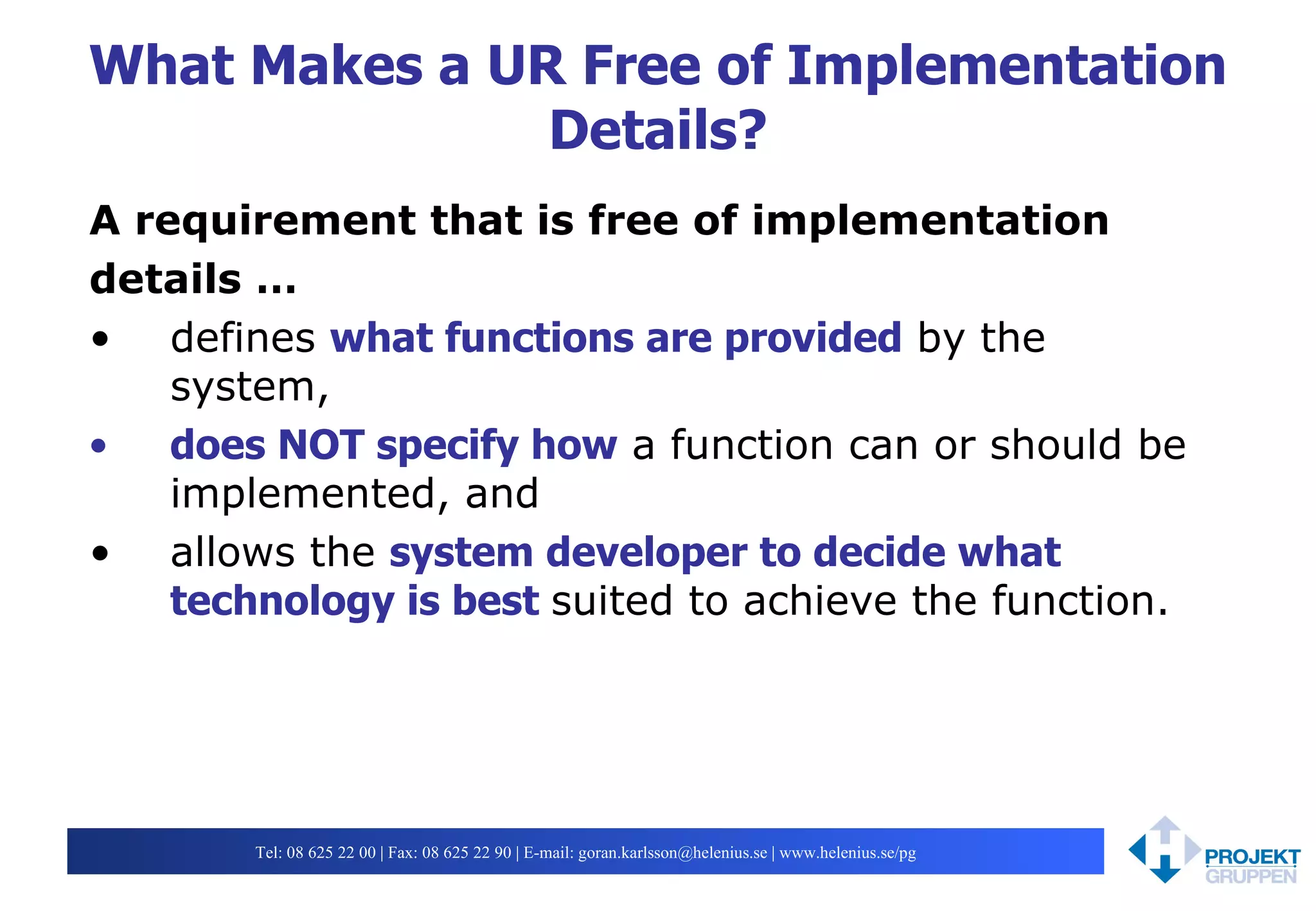 What Makes a UR Free of Implementation Details?

A requirement that is free of implementation details …

• defines what functions are provided by the system,
• does NOT specify how a function can or should be implemented, and
• allows the system developer to decide what technology is best suited to achieve the function.

Tel: 08 625 22 00 | Fax: 08 625 22 90 | E-mail: goran.karlsson@helenius.se | www.helenius.se/pg

PROJEKT GRUPPEN